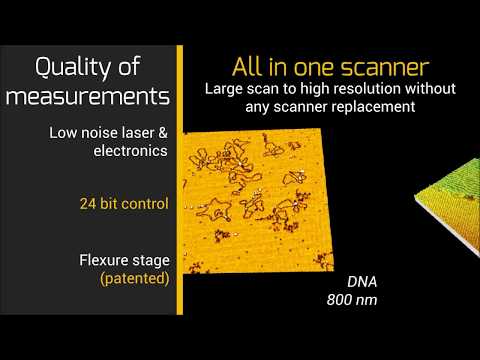 Quality of measurements

Low noise laser & electronics

24 bit control

Flexure stage (patented)

All in one scanner

Large scan to high resolution without any scanner replacement

DNA
800 nm